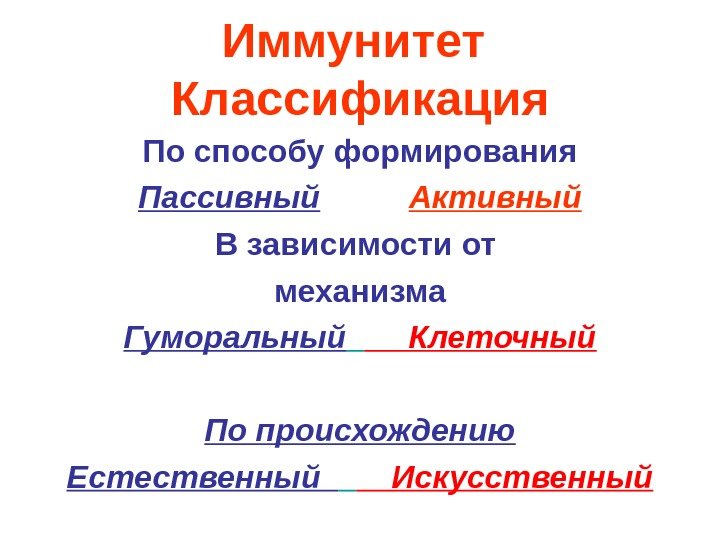 Иммунитет
Классификация

По способу формирования

Пассивный Активный

В зависимости от механизма

Гуморальный Клеточный

По происхождению

Естественный Искусственный